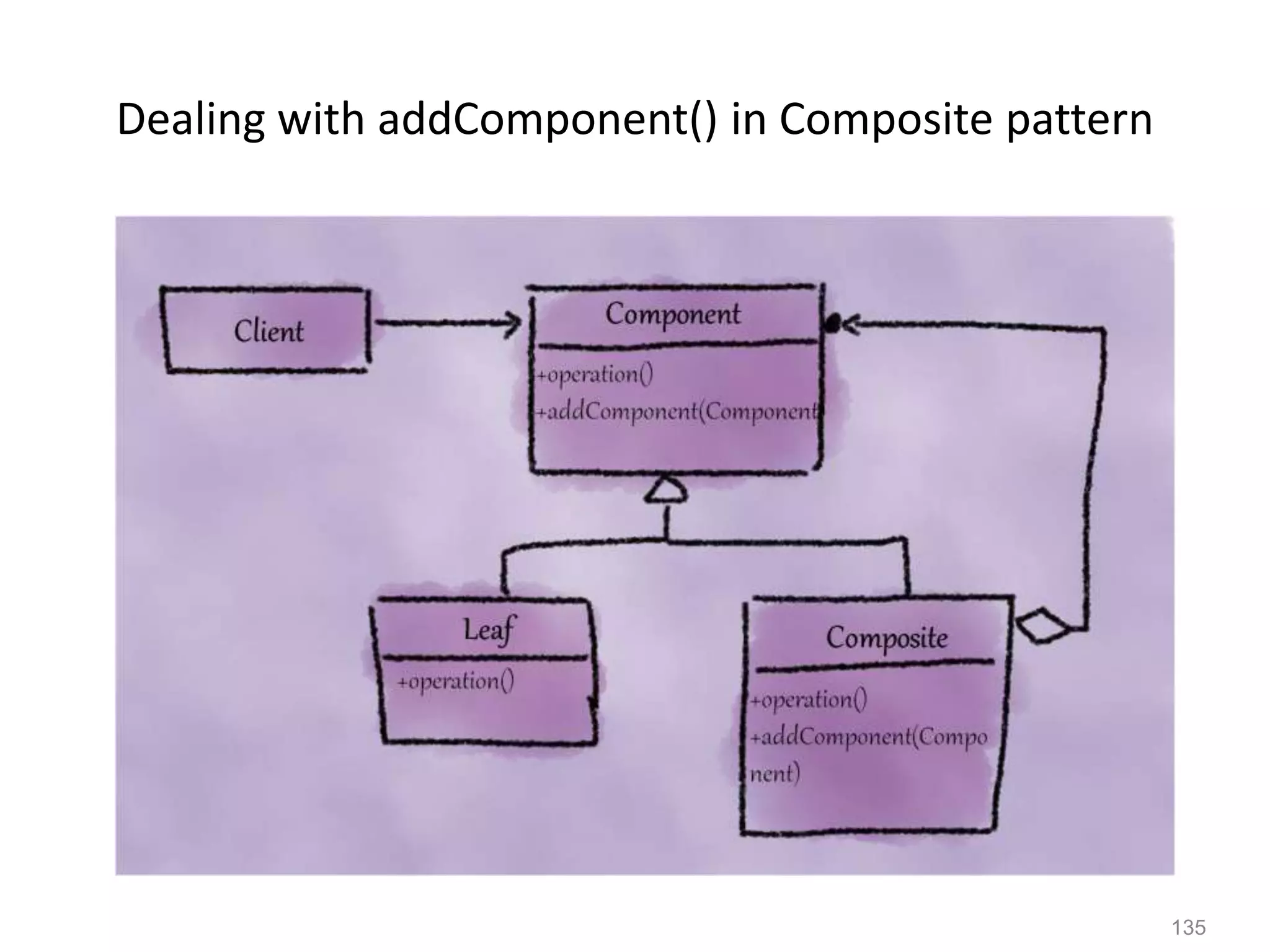 Dealing with addComponent() in Composite pattern

Client

Component

+operation()
+addComponent(Component

Leaf

+operation()

Composite

+operation()
+addComponent(Component)

135